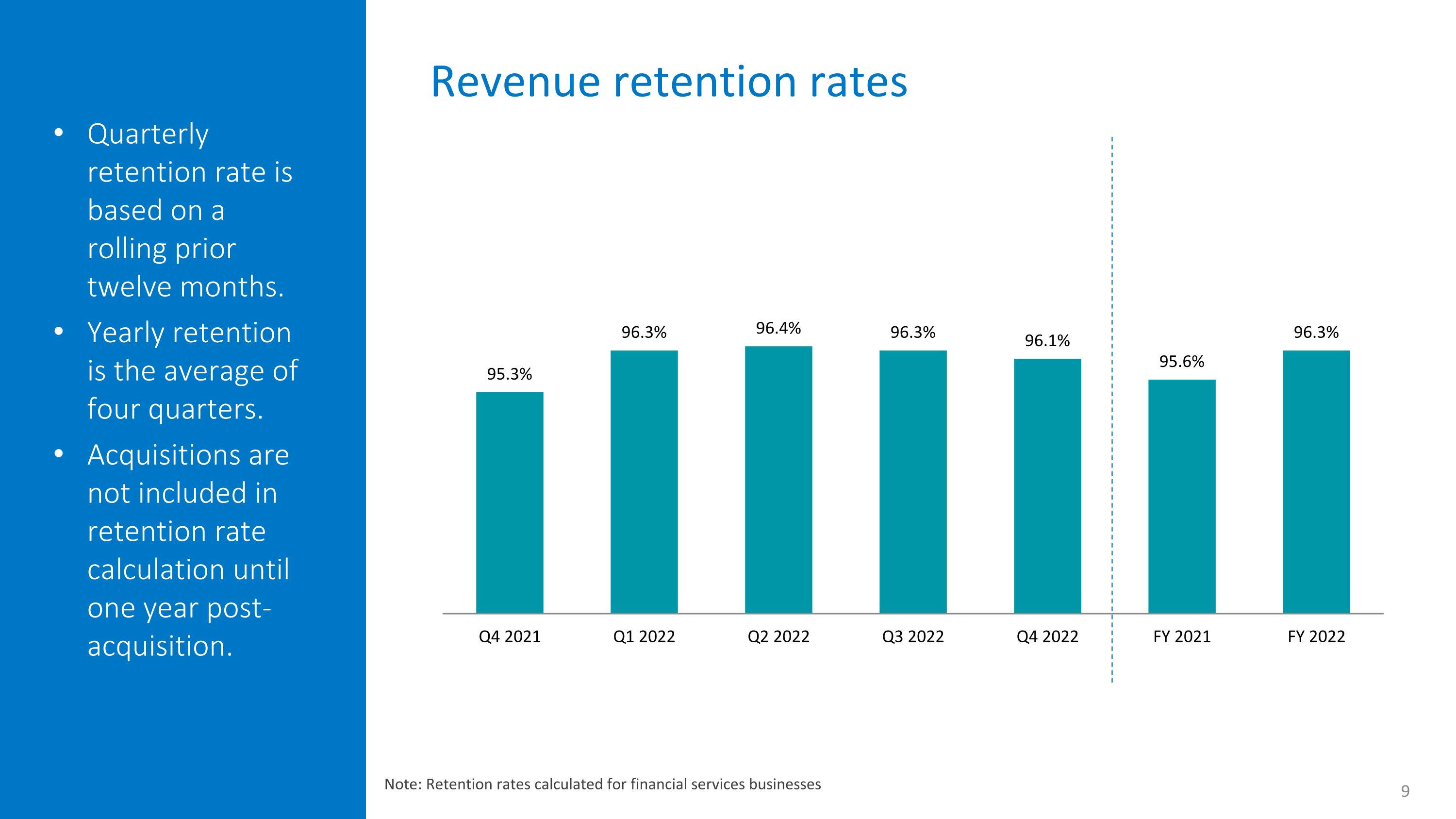 • Quarterly retention rate is based on a rolling prior twelve months.
• Yearly retention is the average of four quarters.
• Acquisitions are not included in retention rate calculation until one year post-acquisition.

Revenue retention rates

95.3%
96.3%
96.4%
96.3%
96.1%
95.6%
96.3%

Q4 2021
Q1 2022
Q2 2022
Q3 2022
Q4 2022
FY 2021
FY 2022

Note: Retention rates calculated for financial services businesses

9